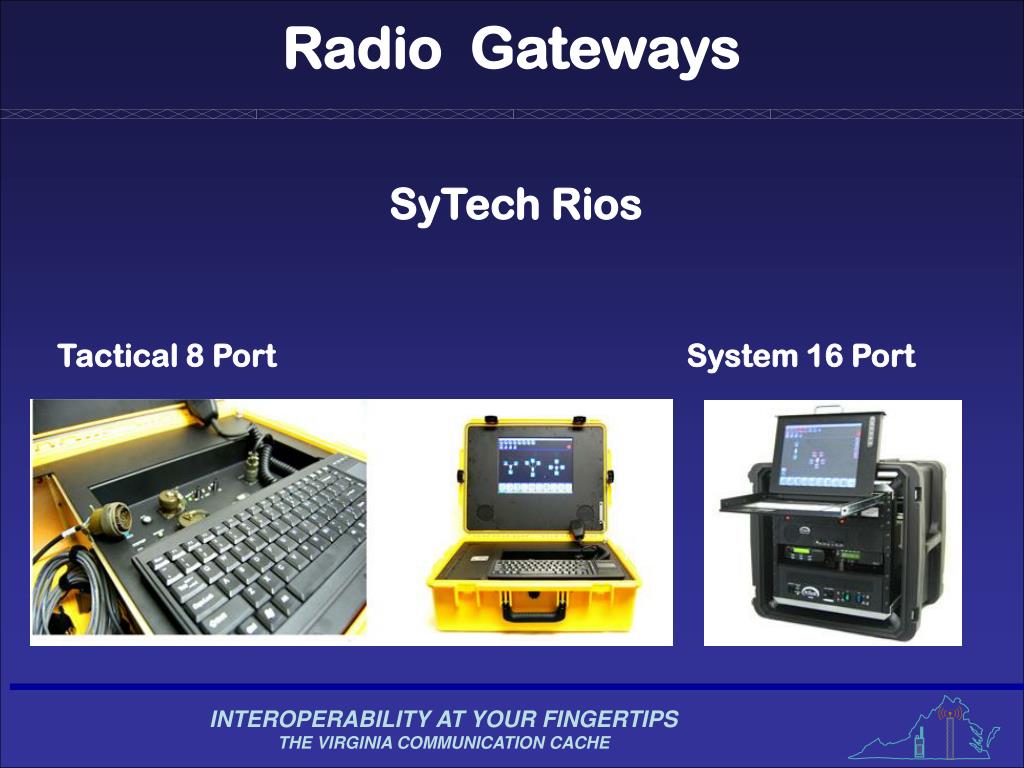 Radio Gateways

SyTech Rios

Tactical 8 Port

System 16 Port

INTEROPERABILITY AT YOUR FINGERTIPS
THE VIRGINIA COMMUNICATION CACHE